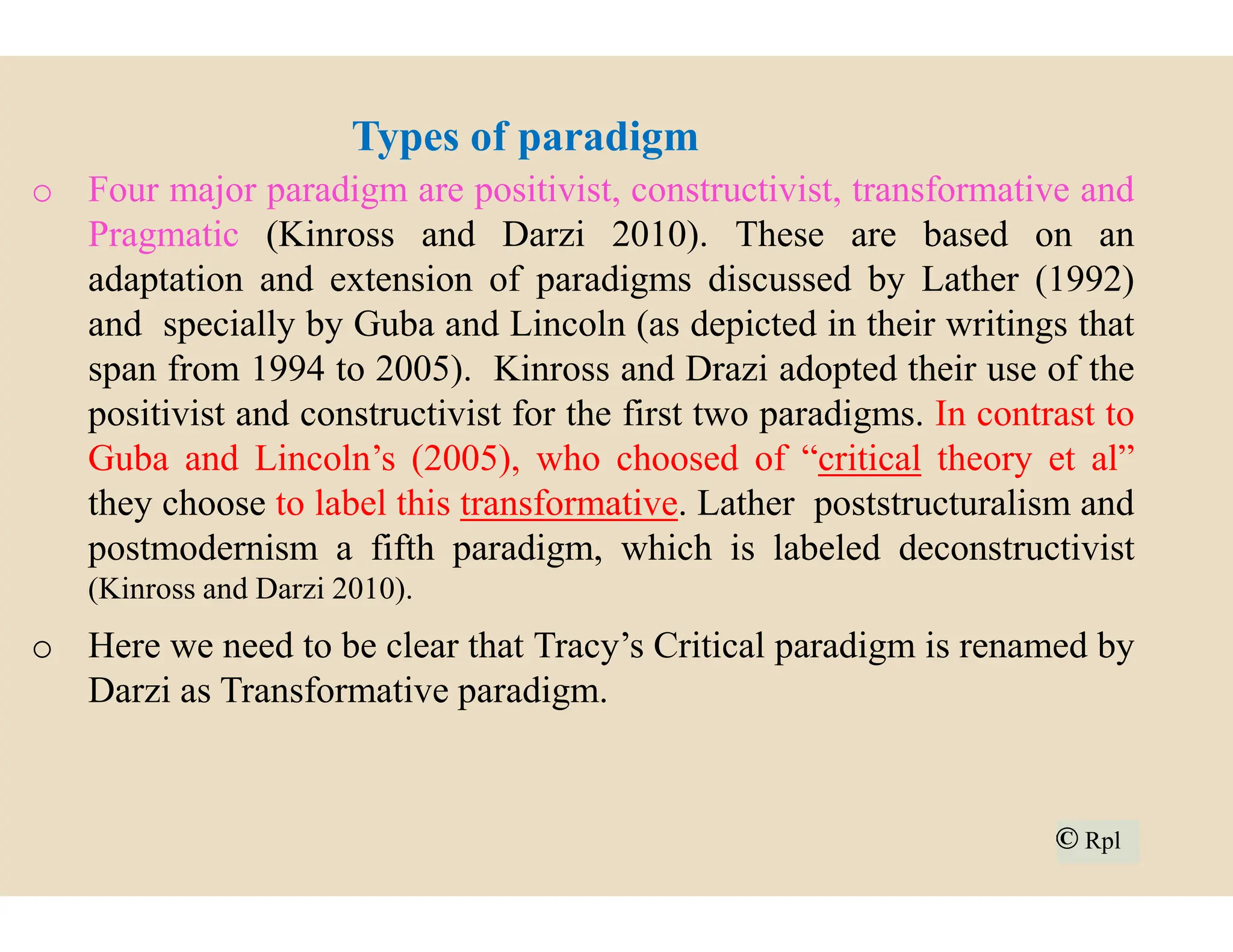 Types of paradigm

o Four major paradigm are positivist, constructivist, transformative and Pragmatic (Kinross and Darzi 2010). These are based on an adaptation and extension of paradigms discussed by Lather (1992) and specially by Guba and Lincoln (as depicted in their writings that span from 1994 to 2005). Kinross and Drazi adopted their use of the positivist and constructivist for the first two paradigms. In contrast to Guba and Lincoln's (2005), who choosed of "critical theory et al" they choose to label this transformative. Lather poststructuralism and postmodernism a fifth paradigm, which is labeled deconstructivist (Kinross and Darzi 2010).

o Here we need to be clear that Tracy's Critical paradigm is renamed by Darzi as Transformative paradigm.

© Rpl